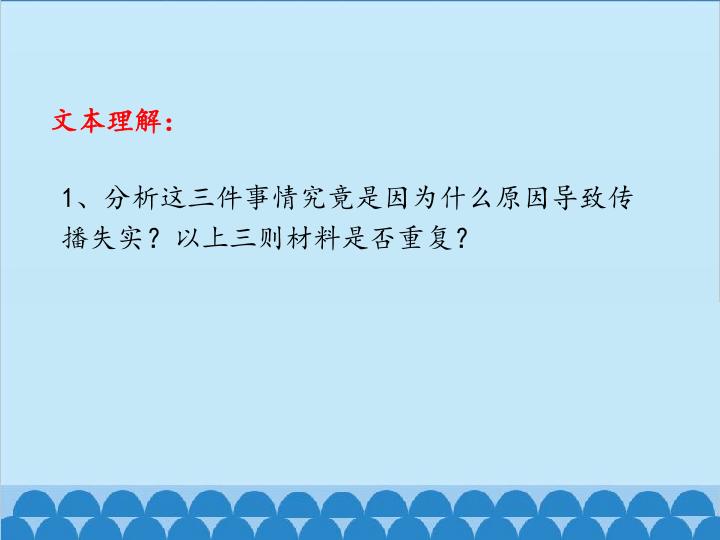 文本理解：

1、分析这三件事情究竟是因为什么原因导致传播失实？以上三则材料是否重复？